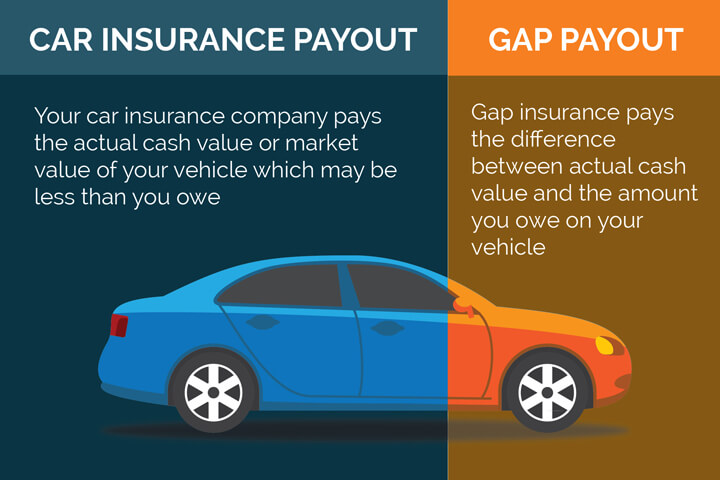 CAR INSURANCE PAYOUT

Your car insurance company pays the actual cash value or market value of your vehicle which may be less than you owe

GAP PAYOUT

Gap insurance pays the difference between actual cash value and the amount you owe on your vehicle